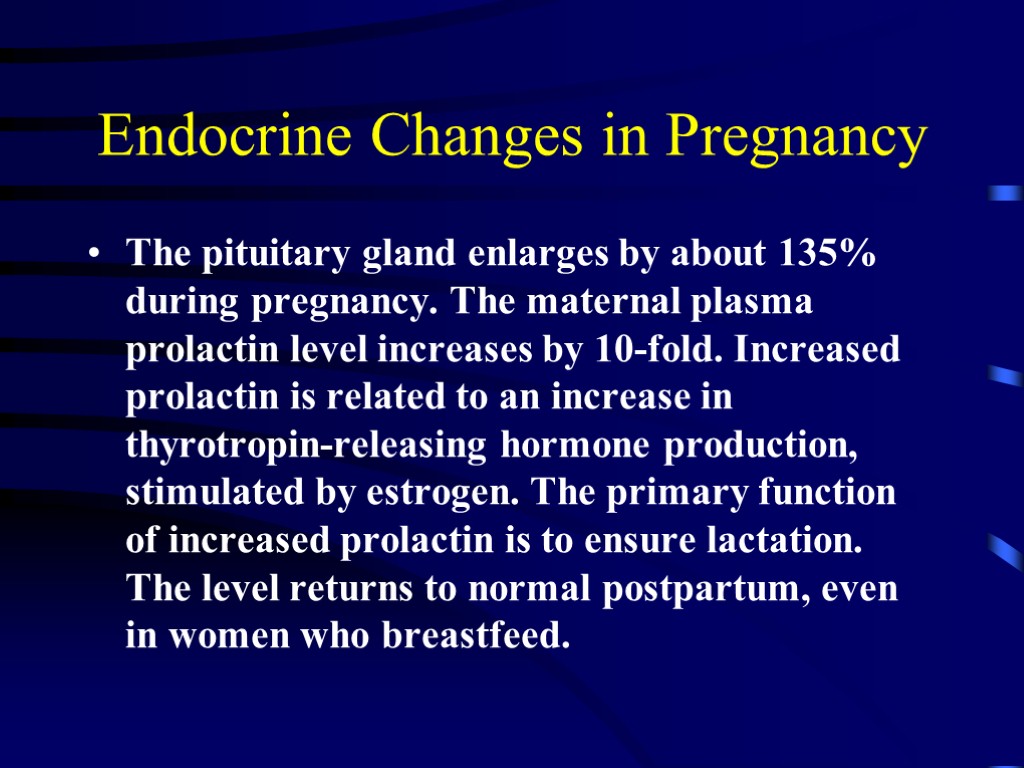 Endocrine Changes in Pregnancy

• The pituitary gland enlarges by about 135% during pregnancy. The maternal plasma prolactin level increases by 10-fold. Increased prolactin is related to an increase in thyrotropin-releasing hormone production, stimulated by estrogen. The primary function of increased prolactin is to ensure lactation. The level returns to normal postpartum, even in women who breastfeed.